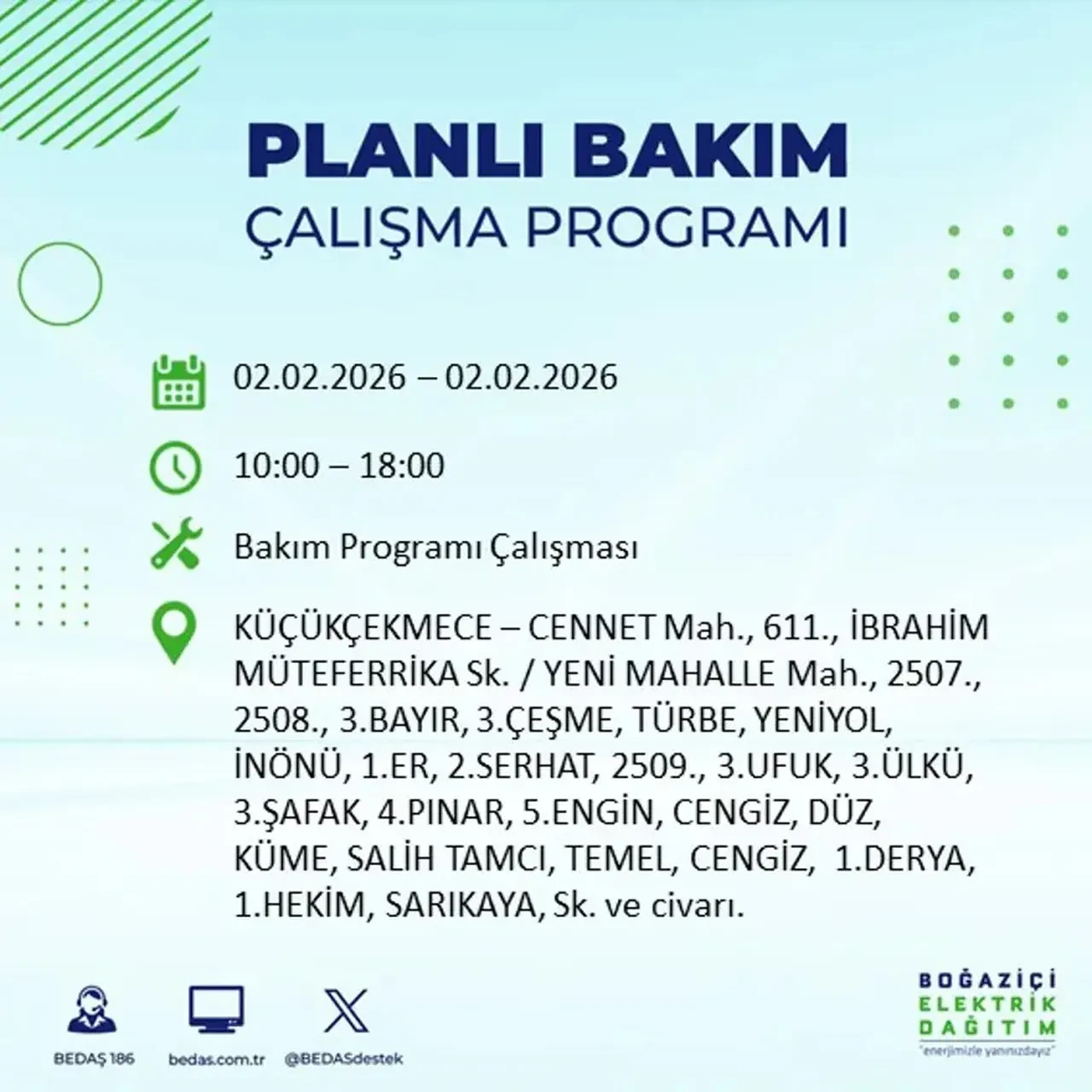 PLANLI BAKIM
ÇALIŞMA PROGRAMI

02.02.2026 – 02.02.2026

10:00 – 18:00

Bakım Programı Çalışması

KÜÇÜKÇEKMECE – CENNET Mah., 611., İBRAHİM MÜTEFERRİKA Sk. / YENİ MAHALLE Mah., 2507., 2508., 3.BAYIR, 3.ÇEŞME, TÜRBE, YENİYOL, İNÖNÜ, 1.ER, 2.SERHAT, 2509., 3.UFUK, 3.ÜLKÜ, 3.ŞAFAK, 4.PINAR, 5.ENGİN, CENGİZ, DÜZ, KÜME, SALİH TAMCI, TEMEL, CENGİZ, 1.DERYA, 1.HEKİM, SARIKAYA, Sk. ve civarı.

BEDAŞ 186
bedas.com.tr
@BEDASdestek

BOĞAZİÇİ
ELEKTRİK
DAĞITIM
"enerjimizle yanınızdayız"